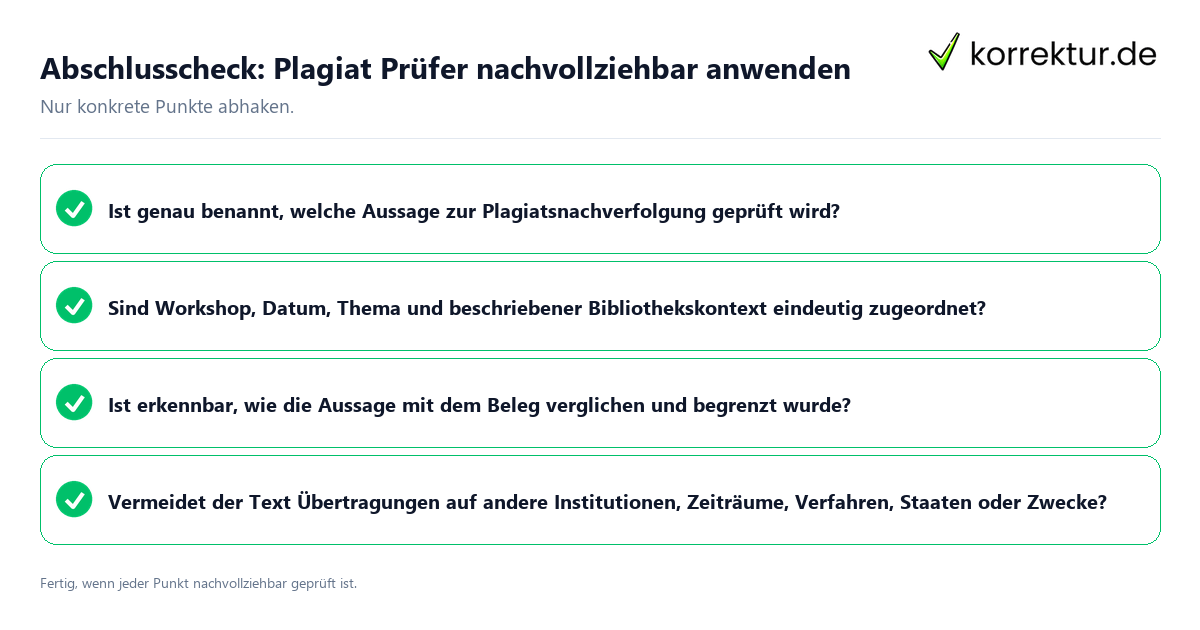 Abschlusscheck: Plagiat Prüfer nachvollziehbar anwenden

korrektur.de

Nur konkrete Punkte abhaken.

Ist genau benannt, welche Aussage zur Plagiatsnachverfolgung geprüft wird?

Sind Workshop, Datum, Thema und beschriebener Bibliothekskontext eindeutig zugeordnet?

Ist erkennbar, wie die Aussage mit dem Beleg verglichen und begrenzt wurde?

Vermeidet der Text Übertragungen auf andere Institutionen, Zeiträume, Verfahren, Staaten oder Zwecke?

Fertig, wenn jeder Punkt nachvollziehbar geprüft ist.